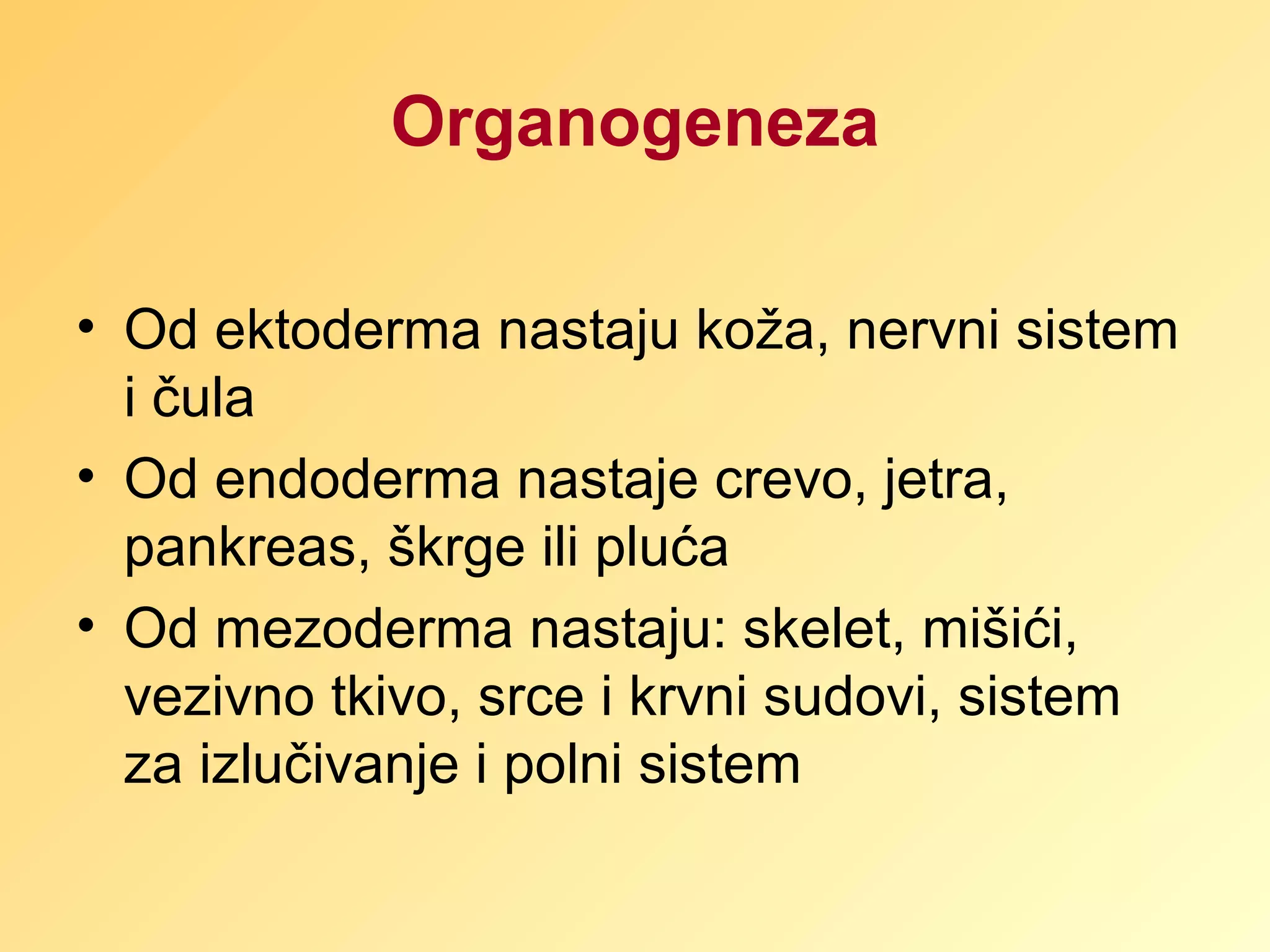 Organogeneza

• Od ektoderma nastaju koža, nervni sistem i čula
• Od endoderma nastaje crevo, jetra, pankreas, škrge ili pluća
• Od mezoderma nastaju: skelet, mišići, vezivno tkivo, srce i krvni sudovi, sistem za izlučivanje i polni sistem